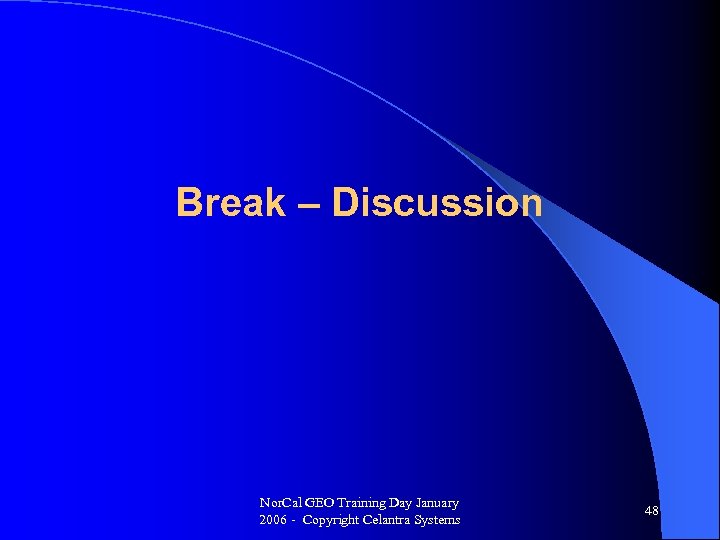 Break – Discussion

NorCal GEO Training Day January 2006 - Copyright Celantra Systems

48